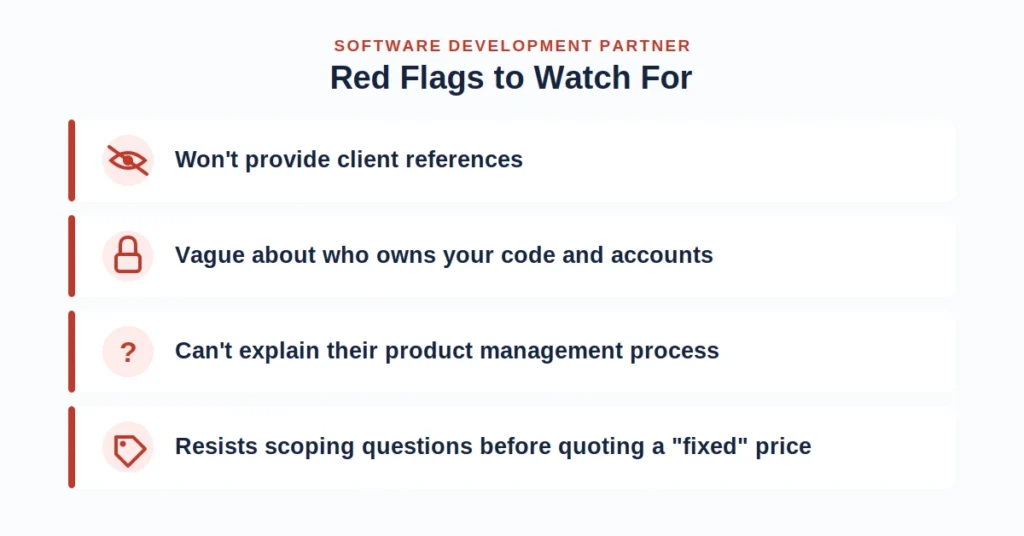 SOFTWARE DEVELOPMENT PARTNER

Red Flags to Watch For

Won't provide client references

Vague about who owns your code and accounts

?

Can't explain their product management process

Resists scoping questions before quoting a "fixed" price